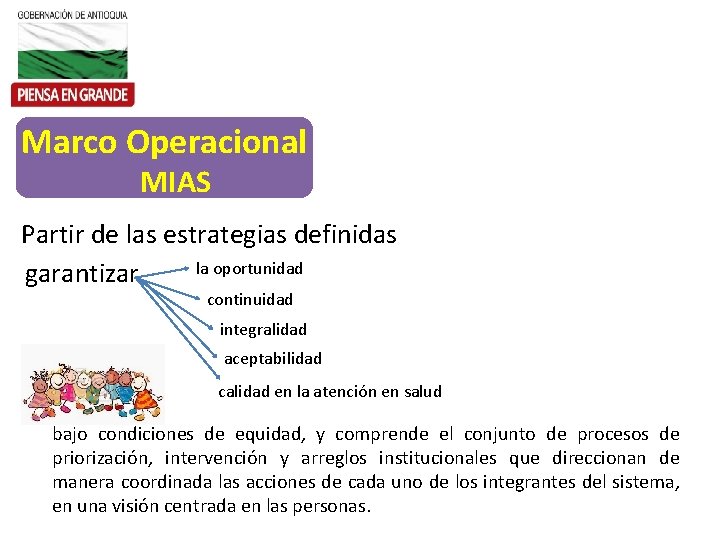 GOBERNACIÓN DE ANTIOQUIA

PIENSA EN GRANDE

Marco Operacional
MIAS

Partir de las estrategias definidas

garantizar

la oportunidad

continuidad

integralidad

aceptabilidad

calidad en la atención en salud

bajo condiciones de equidad, y comprende el conjunto de procesos de priorización, intervención y arreglos institucionales que direccionan de manera coordinada las acciones de cada uno de los integrantes del sistema, en una visión centrada en las personas.